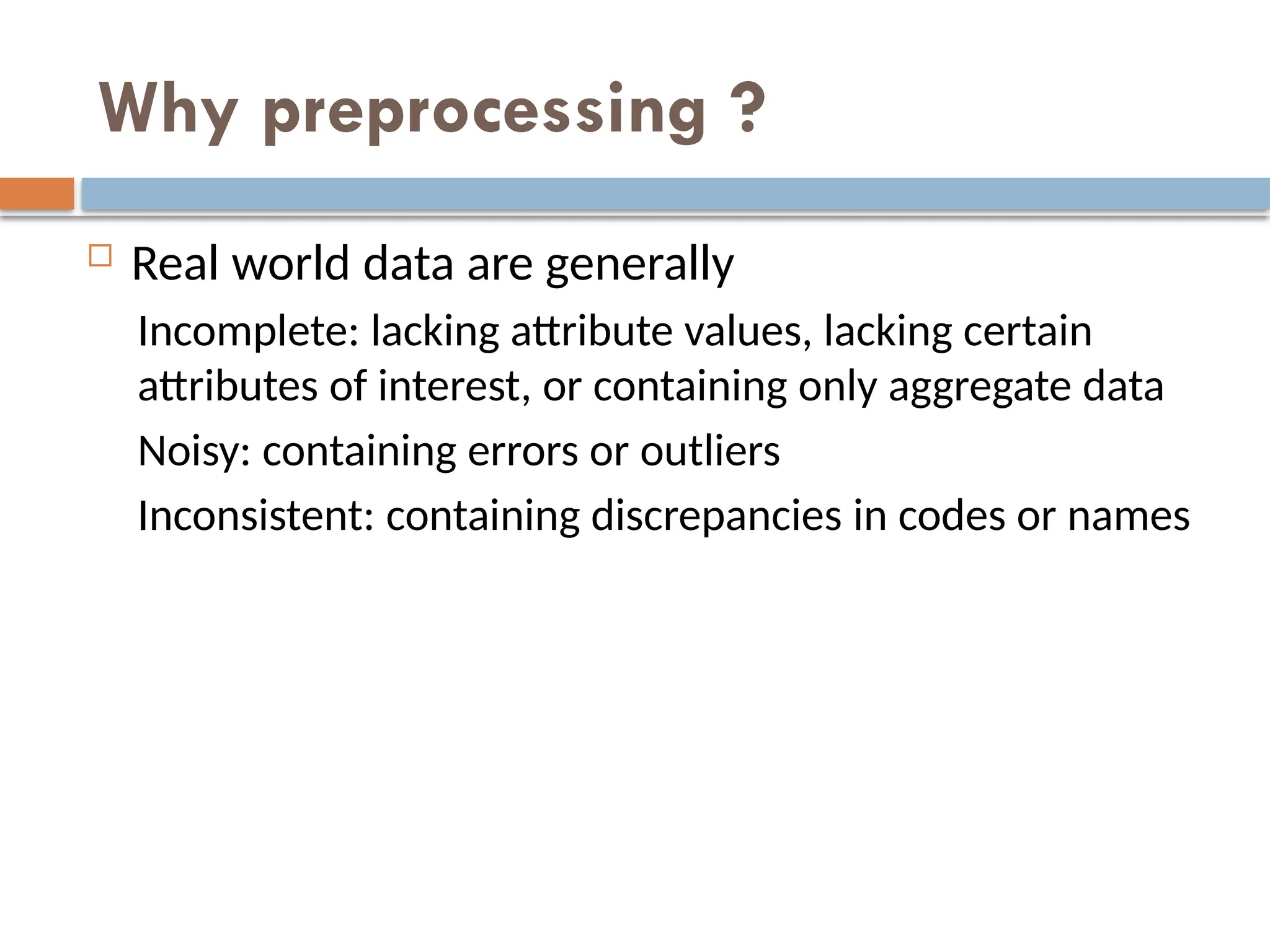 Why preprocessing ?

Real world data are generally

Incomplete: lacking attribute values, lacking certain attributes of interest, or containing only aggregate data

Noisy: containing errors or outliers

Inconsistent: containing discrepancies in codes or names